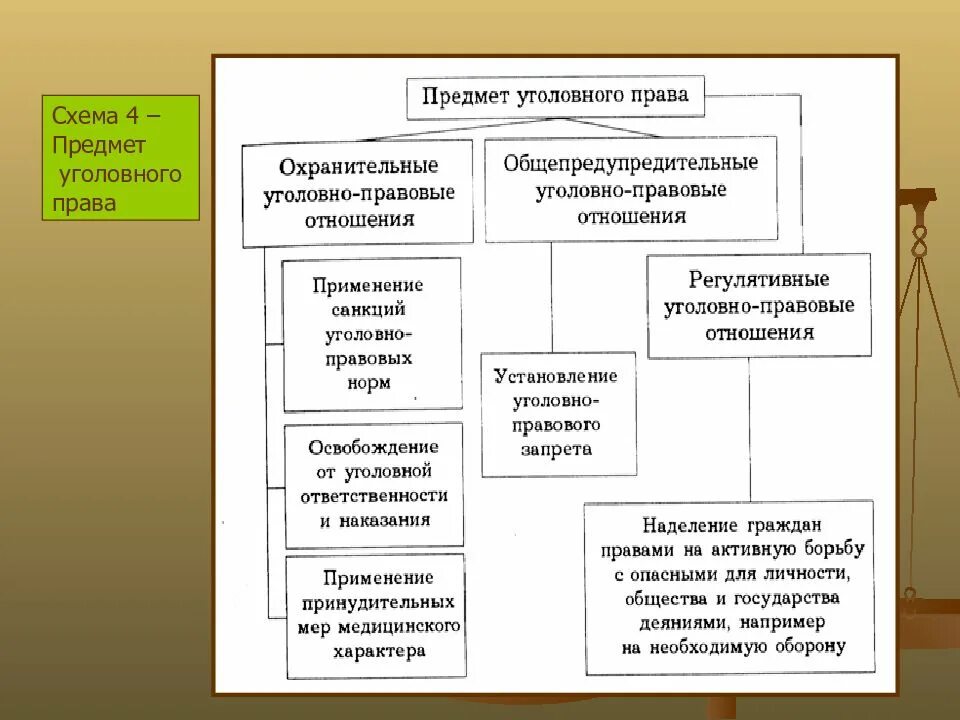 Схема 4 – Предмет уголовного права

Предмет уголовного права

Охранительные уголовно-правовые отношения

Общепредупредительные уголовно-правовые отношения

Регулятивные уголовно-правовые отношения

Применение санкций уголовно-правовых норм

Освобождение от уголовной ответственности и наказания

Применение принудительных мер медицинского характера

Установление уголовно-правового запрета

Наделение граждан правами на активную борьбу с опасными для личности, общества и государства деяниями, например на необходимую оборону